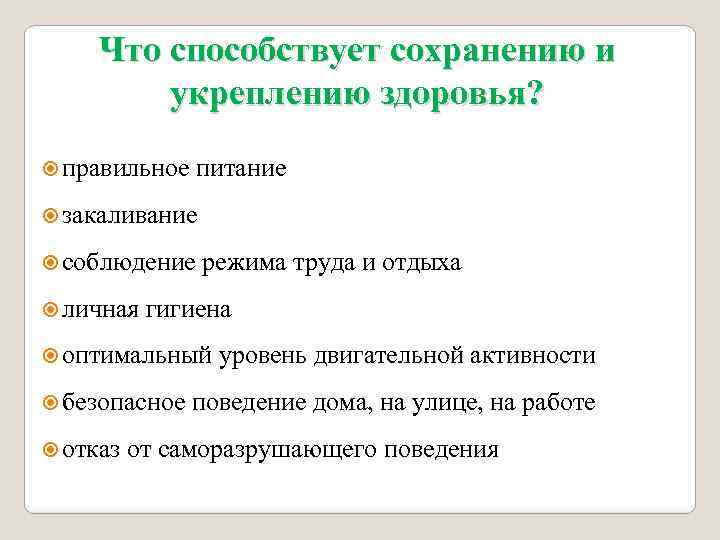 Что способствует сохранению и укреплению здоровья?

правильное питание

закаливание

соблюдение режима труда и отдыха

личная гигиена

оптимальный уровень двигательной активности

безопасное поведение дома, на улице, на работе

отказ от саморазрушающего поведения